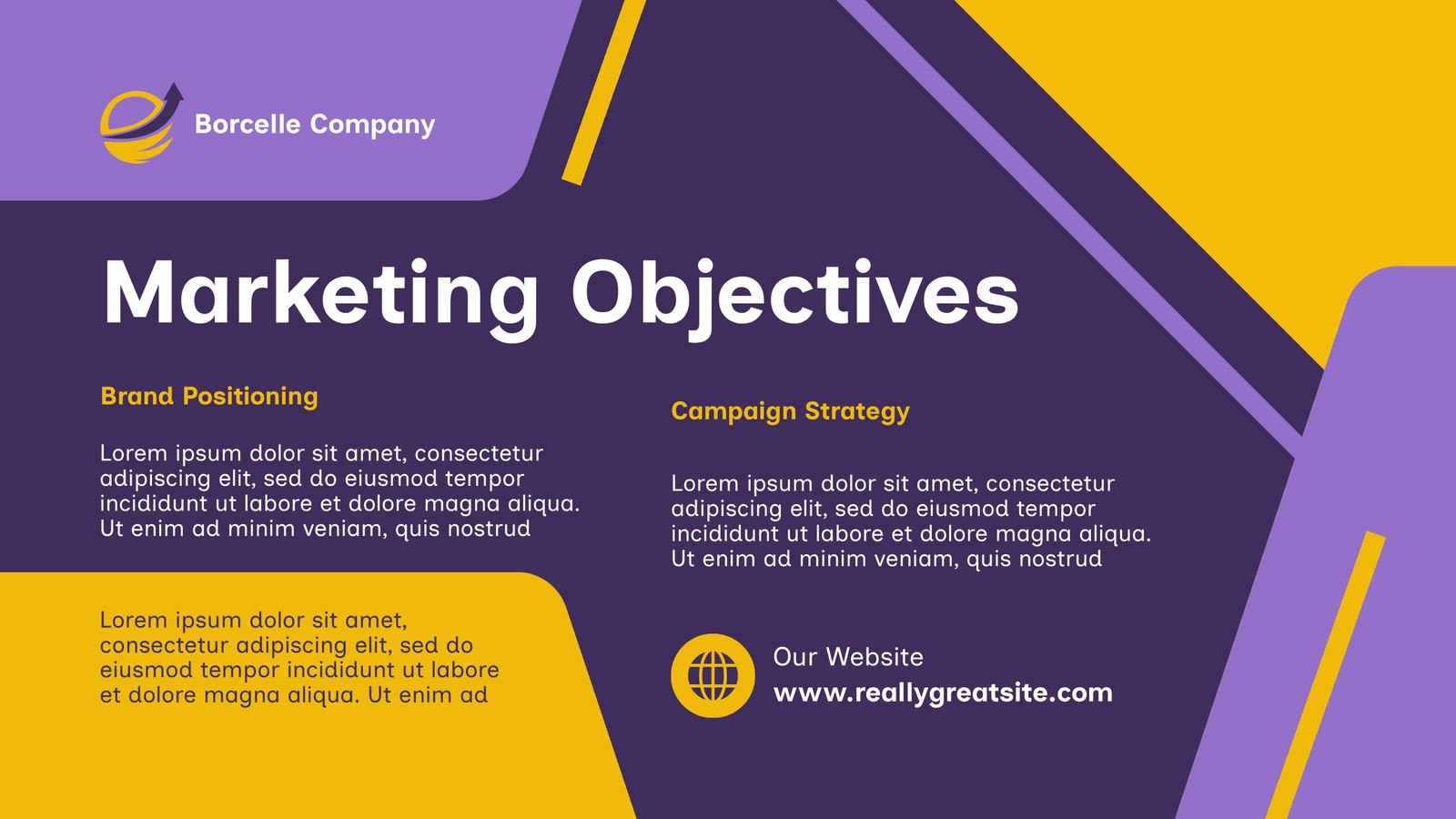 Borcelle Company

Marketing Objectives

Brand Positioning

Lorem ipsum dolor sit amet, consectetur adipiscing elit, sed do eiusmod tempor incididunt ut labore et dolore magna aliqua. Ut enim ad minim veniam, quis nostrud

Lorem ipsum dolor sit amet, consectetur adipiscing elit, sed do eiusmod tempor incididunt ut labore et dolore magna aliqua. Ut enim ad

Campaign Strategy

Lorem ipsum dolor sit amet, consectetur adipiscing elit, sed do eiusmod tempor incididunt ut labore et dolore magna aliqua. Ut enim ad minim veniam, quis nostrud

Our Website
www.reallygreatsite.com